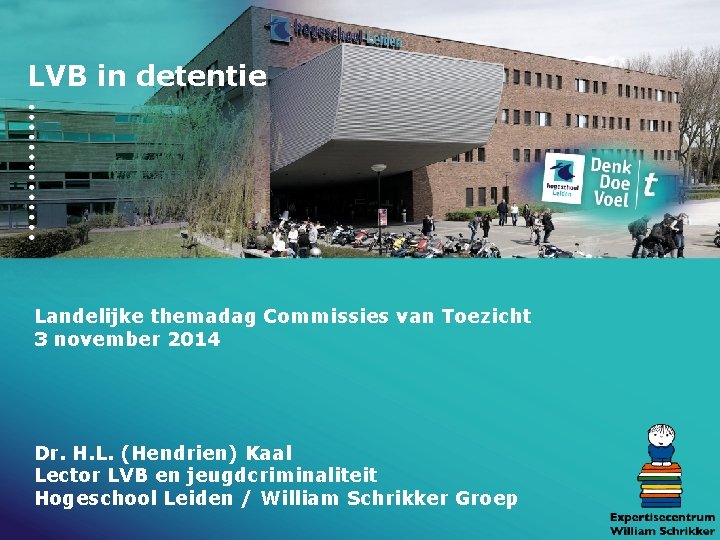 hogeschool Leiden

LVB in detentie

hogeschool Leiden

Denk
Doe
Voel
t

Landelijke themadag Commissies van Toezicht
3 november 2014

Dr. H.L. (Hendrien) Kaal
Lector LVB en jeugdcriminaliteit
Hogeschool Leiden / William Schrikker Groep

Expertisecentrum
William Schrikker